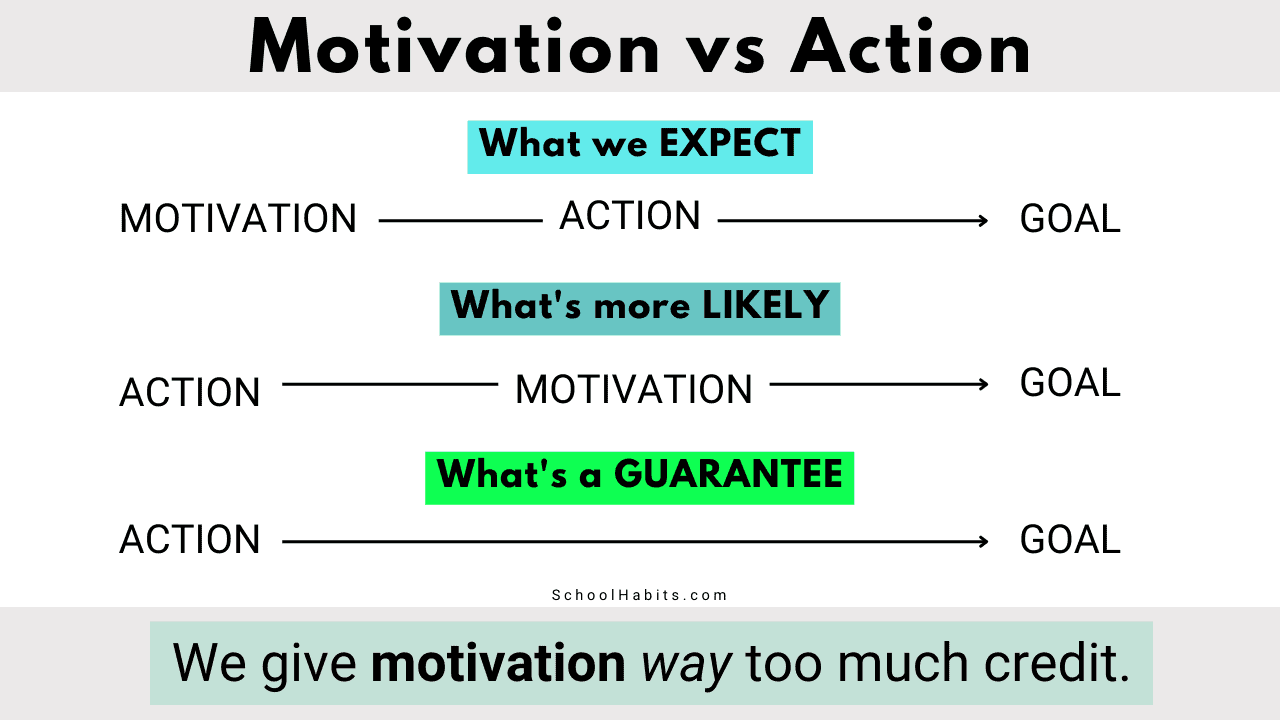 Motivation vs Action

What we EXPECT

MOTIVATION ACTION GOAL

What's more LIKELY

ACTION MOTIVATION GOAL

What's a GUARANTEE

ACTION GOAL

SchoolHabits.com

We give motivation way too much credit.